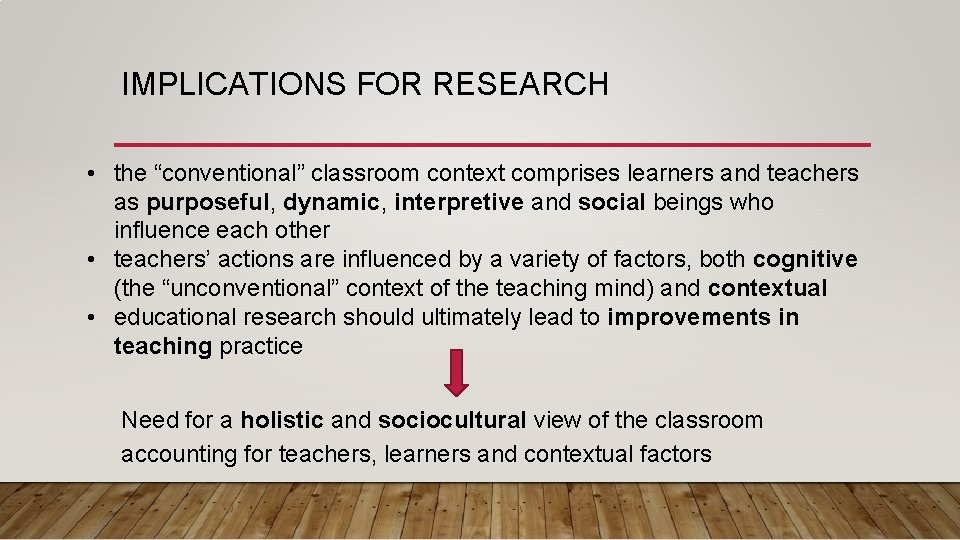 IMPLICATIONS FOR RESEARCH

• the “conventional” classroom context comprises learners and teachers as purposeful, dynamic, interpretive and social beings who influence each other
• teachers’ actions are influenced by a variety of factors, both cognitive (the “unconventional” context of the teaching mind) and contextual
• educational research should ultimately lead to improvements in teaching practice

Need for a holistic and sociocultural view of the classroom accounting for teachers, learners and contextual factors